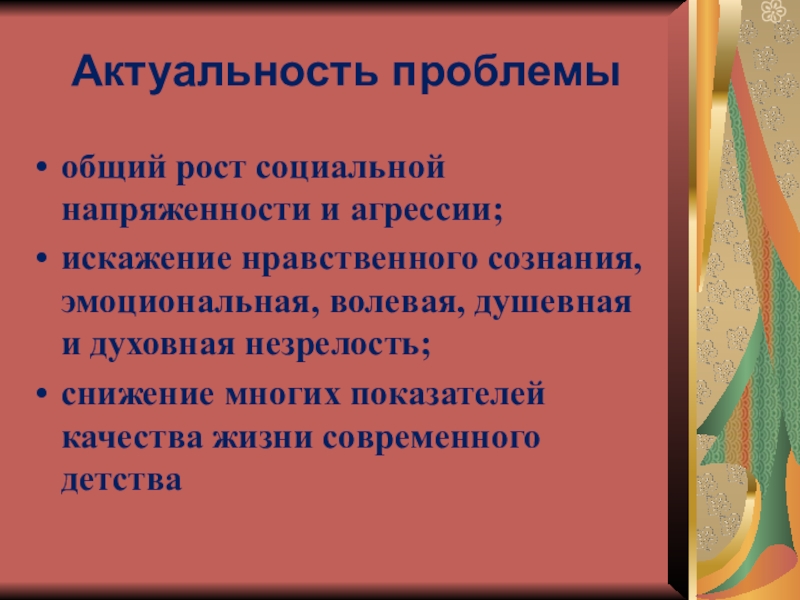 Актуальность проблемы

• общий рост социальной напряженности и агрессии;
• искажение нравственного сознания, эмоциональная, волевая, душевная и духовная незрелость;
• снижение многих показателей качества жизни современного детства